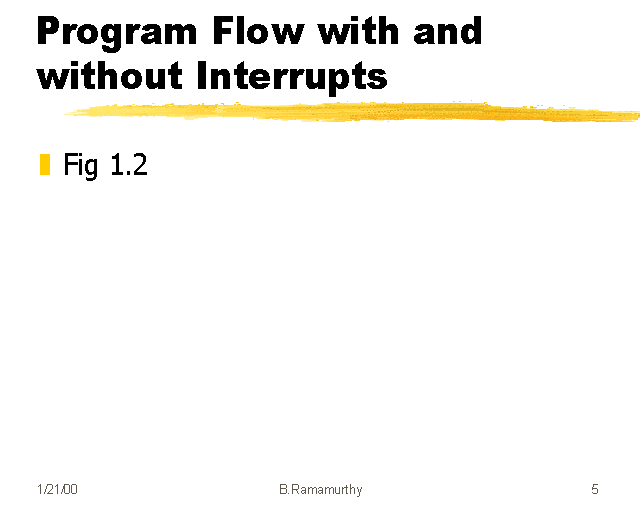 Program Flow with and without Interrupts

Fig 1.2

1/21/00 B.Ramamurthy 5